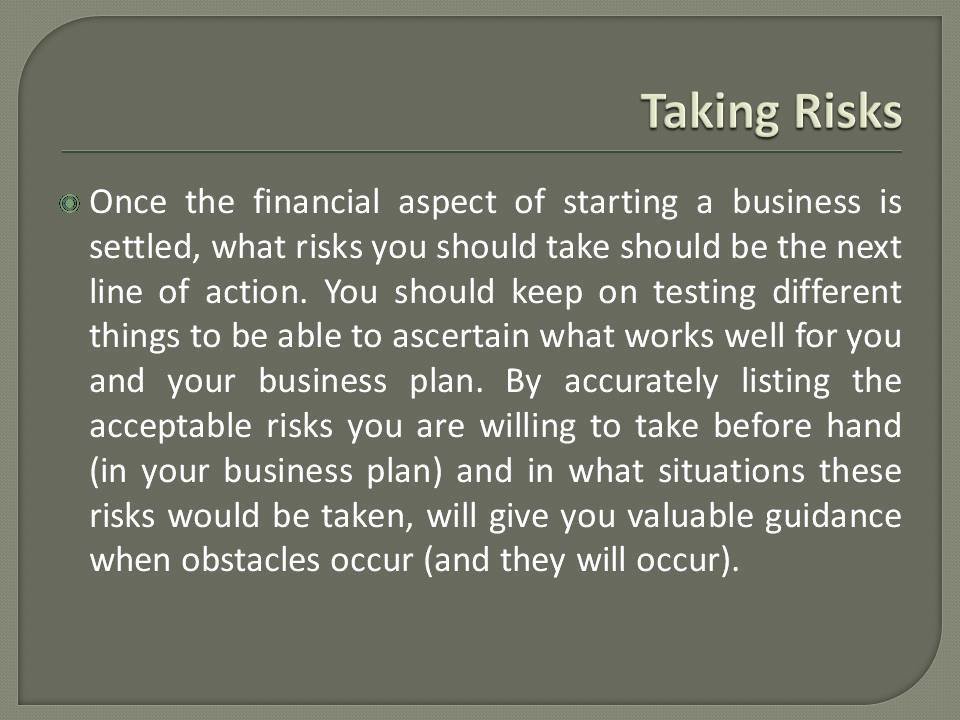 Taking Risks

Once the financial aspect of starting a business is settled, what risks you should take should be the next line of action. You should keep on testing different things to be able to ascertain what works well for you and your business plan. By accurately listing the acceptable risks you are willing to take before hand (in your business plan) and in what situations these risks would be taken, will give you valuable guidance when obstacles occur (and they will occur).